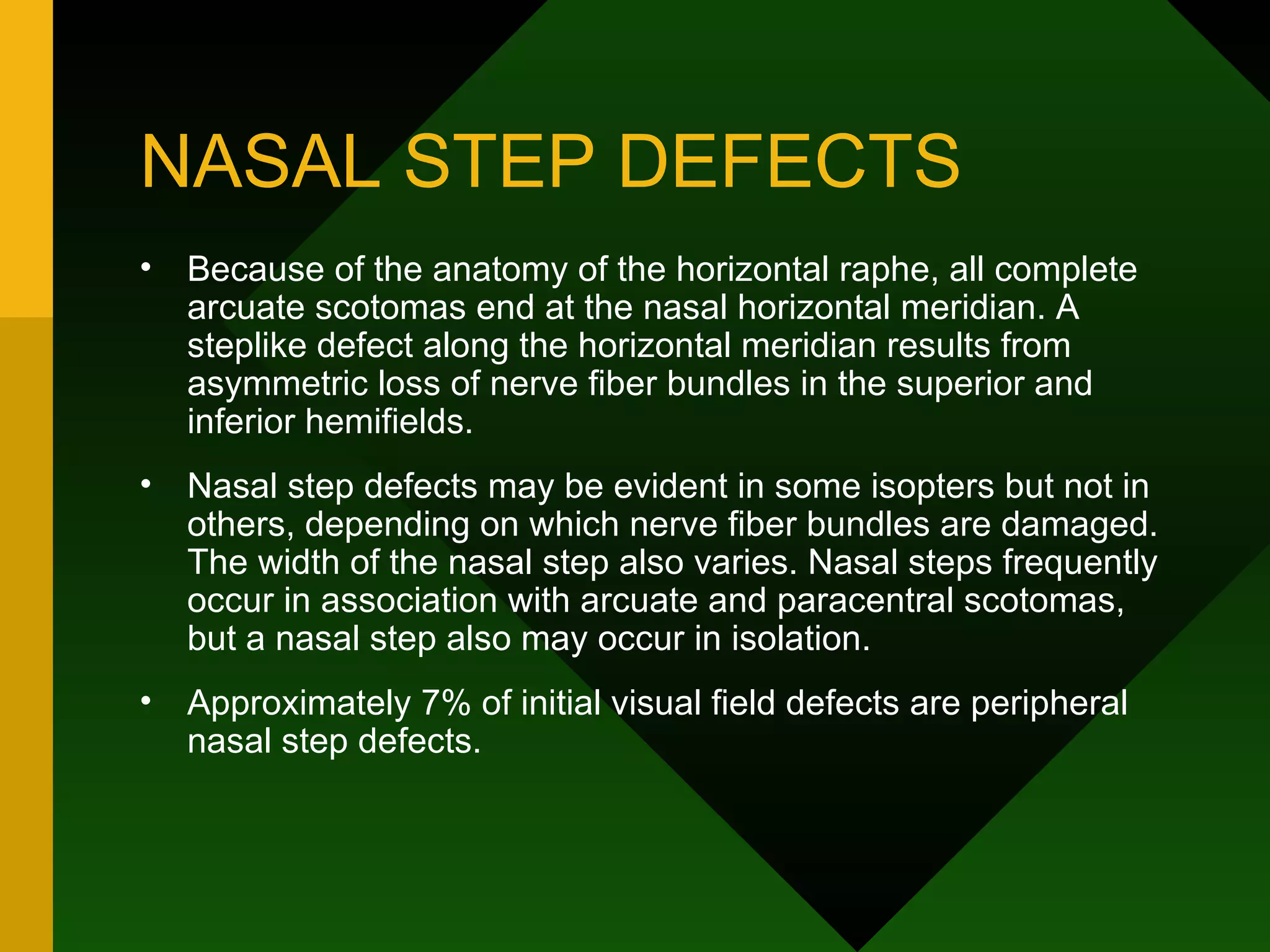 NASAL STEP DEFECTS

• Because of the anatomy of the horizontal raphe, all complete arcuate scotomas end at the nasal horizontal meridian. A steplike defect along the horizontal meridian results from asymmetric loss of nerve fiber bundles in the superior and inferior hemifields.

• Nasal step defects may be evident in some isopters but not in others, depending on which nerve fiber bundles are damaged. The width of the nasal step also varies. Nasal steps frequently occur in association with arcuate and paracentral scotomas, but a nasal step also may occur in isolation.

• Approximately 7% of initial visual field defects are peripheral nasal step defects.